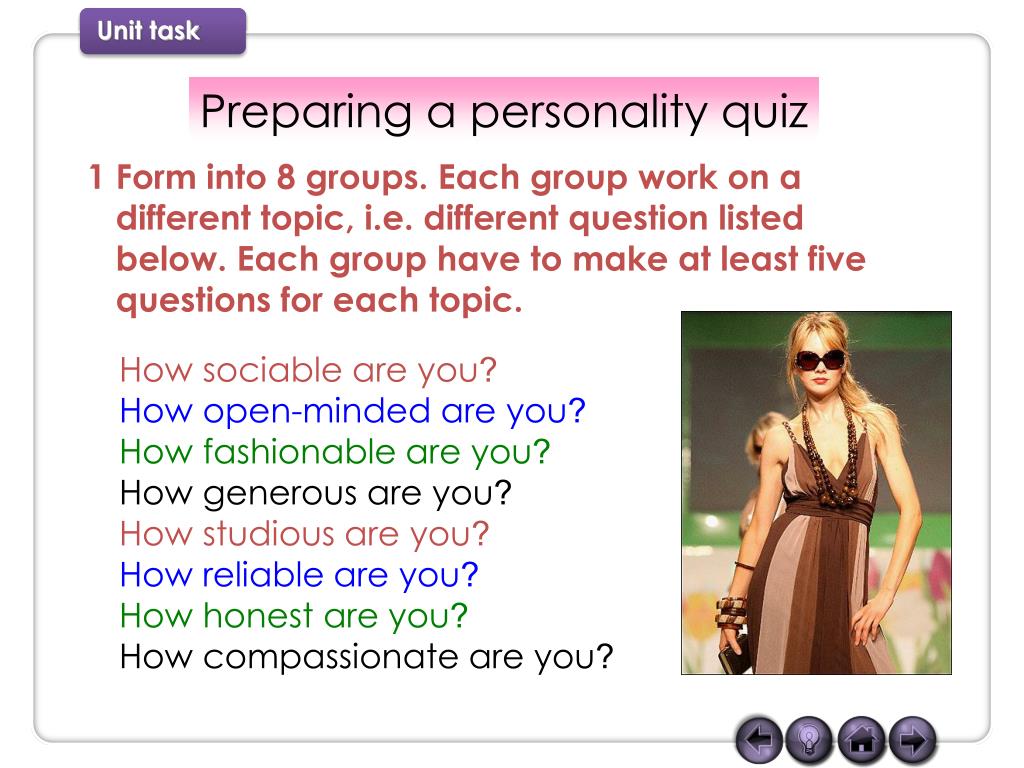 Unit task

Preparing a personality quiz

1 Form into 8 groups. Each group work on a different topic, i.e. different question listed below. Each group have to make at least five questions for each topic.

How sociable are you?
How open-minded are you?
How fashionable are you?
How generous are you?
How studious are you?
How reliable are you?
How honest are you?
How compassionate are you?